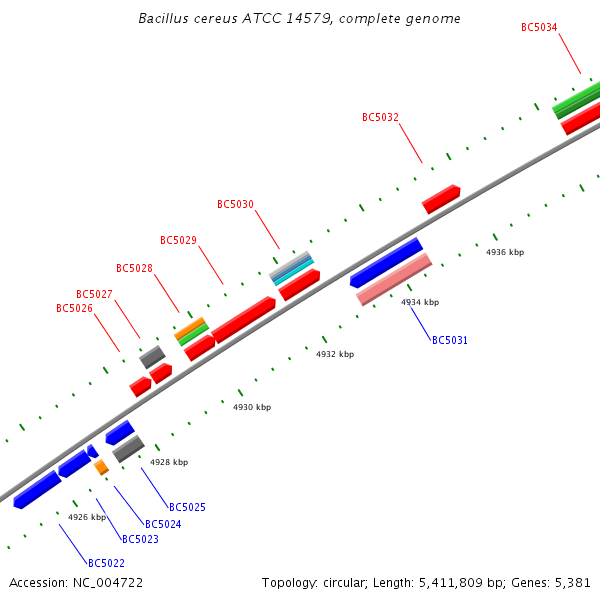 Bacillus cereus ATCC 14579, complete genome

BC5034

BC5032

BC5030

BC5029

BC5028

BC5027

BC5026

4936 kbp

4934 kbp

BC5031

4932 kbp

4930 kbp

4928 kbp

BC5025

BC5024

4926 kbp

BC5023

BC5022

Accession: NC_004722

Topology: circular; Length: 5,411,809 bp; Genes: 5,381